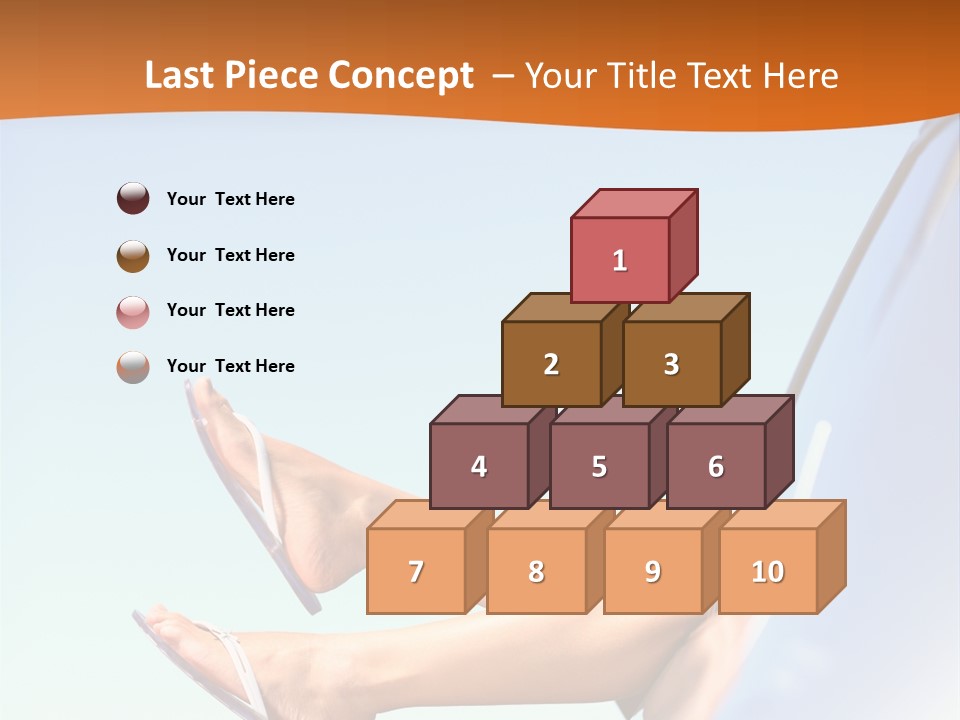 Last Piece Concept – Your Title Text Here

Your Text Here

Your Text Here

Your Text Here

Your Text Here

1

2

3

4

5

6

7

8

9

10